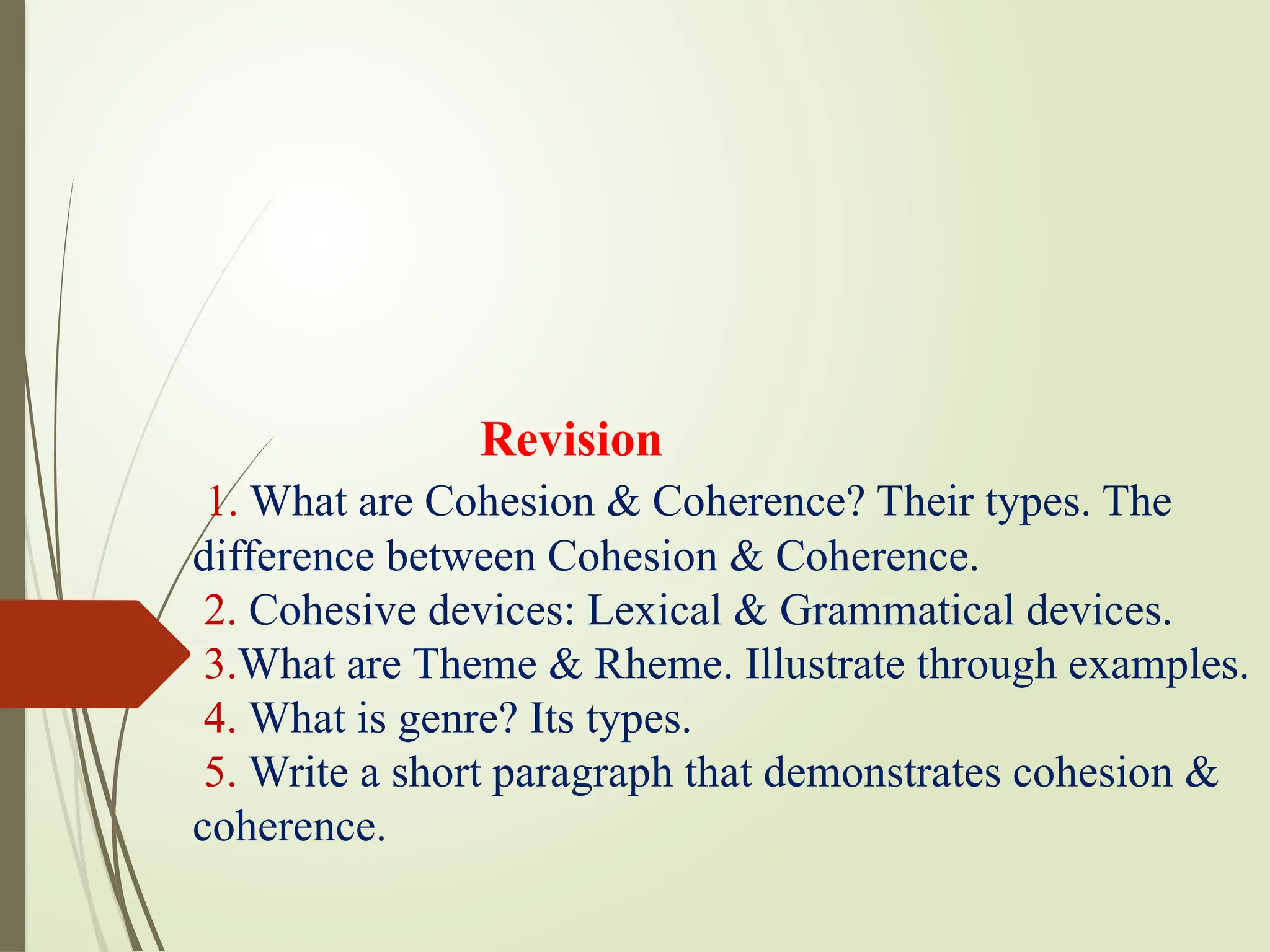 Revision

1. What are Cohesion & Coherence? Their types. The difference between Cohesion & Coherence.
2. Cohesive devices: Lexical & Grammatical devices.
3.What are Theme & Rheme. Illustrate through examples.
4. What is genre? Its types.
5. Write a short paragraph that demonstrates cohesion & coherence.